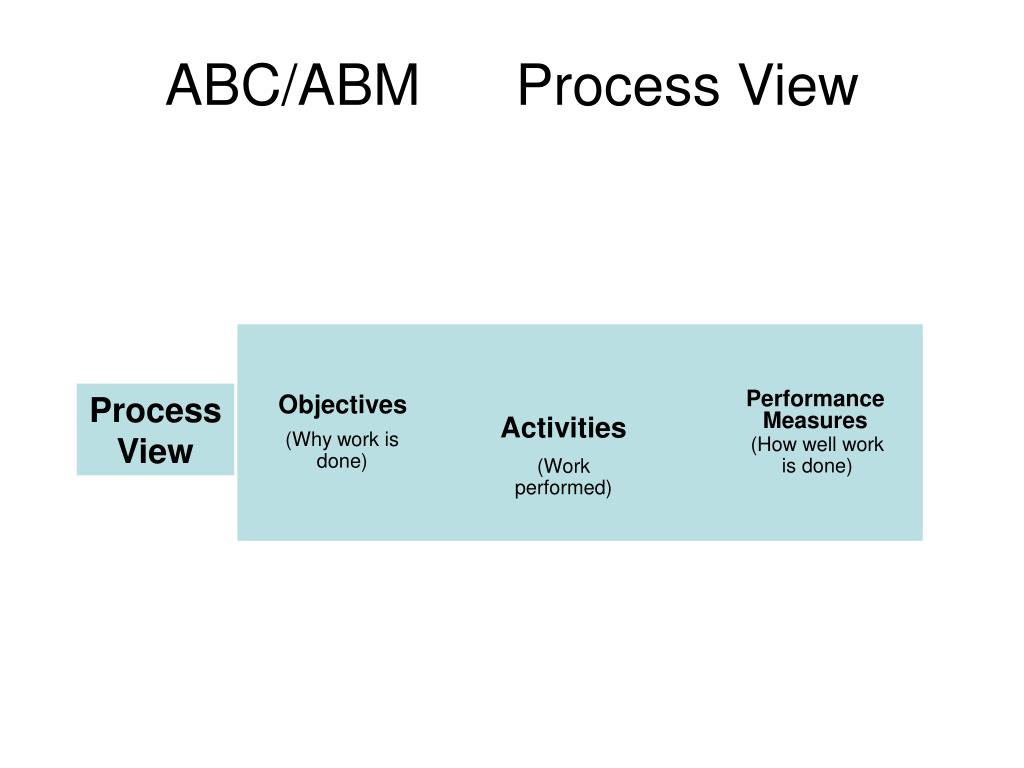 ABC/ABM Process View

Process View

Objectives
(Why work is done)

Activities
(Work performed)

Performance Measures
(How well work is done)